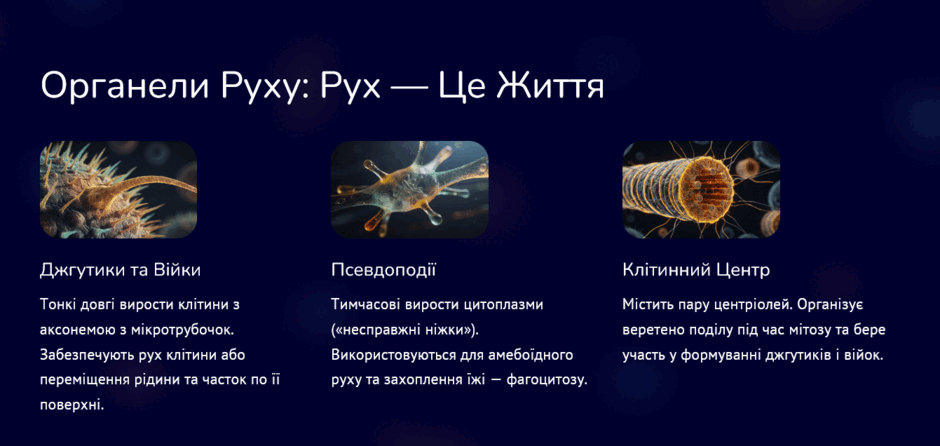 Органели Руху: Рух — Це Життя

Джгутики та Війки

Тонкі довгі вирости клітини з аксонемою з мікротрубочок. Забезпечують рух клітини або переміщення рідини та часток по її поверхні.

Псевдоподії

Тимчасові вирости цитоплазми («несправжні ніжки»). Використовуються для амебоїдного руху та захоплення їжі — фагоцитозу.

Клітинний Центр

Містить пару центріолей. Організує веретено поділу під час мітозу та бере участь у формуванні джгутиків і війок.